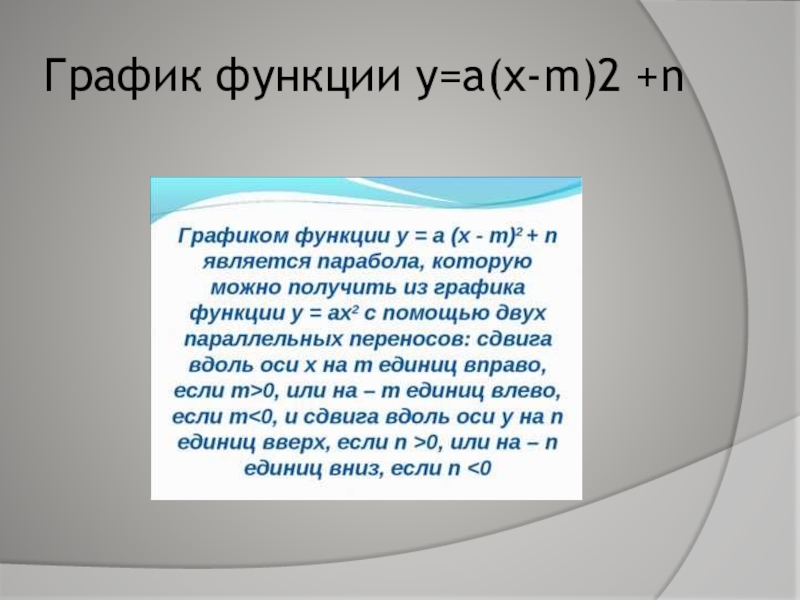 График функции y=a(x-m)2 +n

Графиком функции $y = a(x - m)^2 + n$ является парабола, которую можно получить из графика функции $y = ax^2$ с помощью двух параллельных переносов: сдвига вдоль оси x на m единиц вправо, если m>0, или на – m единиц влево, если m<0, и сдвига вдоль оси y на n единиц вверх, если n >0, или на – n единиц вниз, если n <0